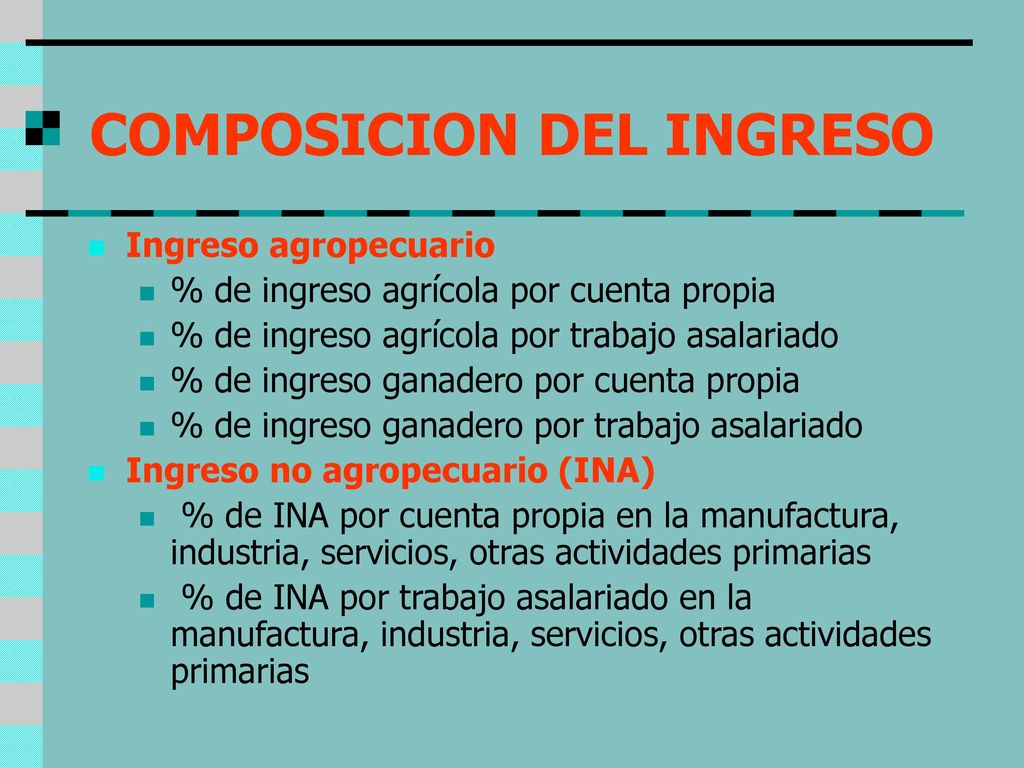 COMPOSICION DEL INGRESO

Ingreso agropecuario
% de ingreso agrícola por cuenta propia
% de ingreso agrícola por trabajo asalariado
% de ingreso ganadero por cuenta propia
% de ingreso ganadero por trabajo asalariado
Ingreso no agropecuario (INA)
% de INA por cuenta propia en la manufactura, industria, servicios, otras actividades primarias
% de INA por trabajo asalariado en la manufactura, industria, servicios, otras actividades primarias